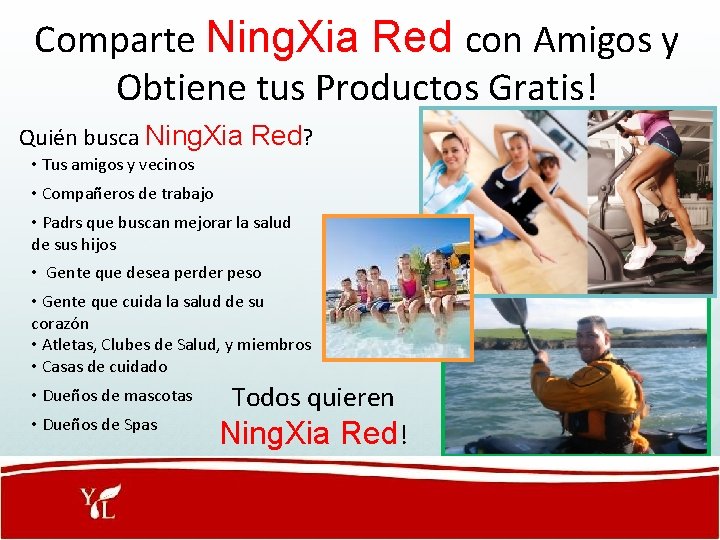 Comparte NingXia Red con Amigos y Obtiene tus Productos Gratis!

Quién busca NingXia Red?

• Tus amigos y vecinos
• Compañeros de trabajo
• Padrs que buscan mejorar la salud de sus hijos
• Gente que desea perder peso
• Gente que cuida la salud de su corazón
• Atletas, Clubes de Salud, y miembros
• Casas de cuidado
• Dueños de mascotas
• Dueños de Spas

Todos quieren NingXia Red!

YL